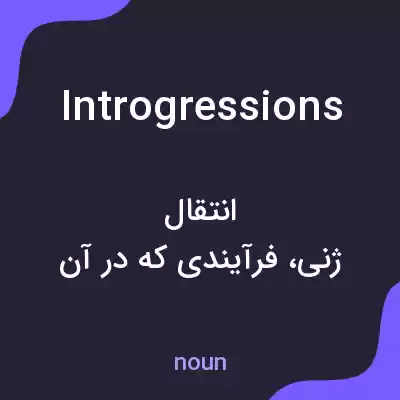 Introgressions

انتقال
ژنی، فرآیندی که در آن

noun